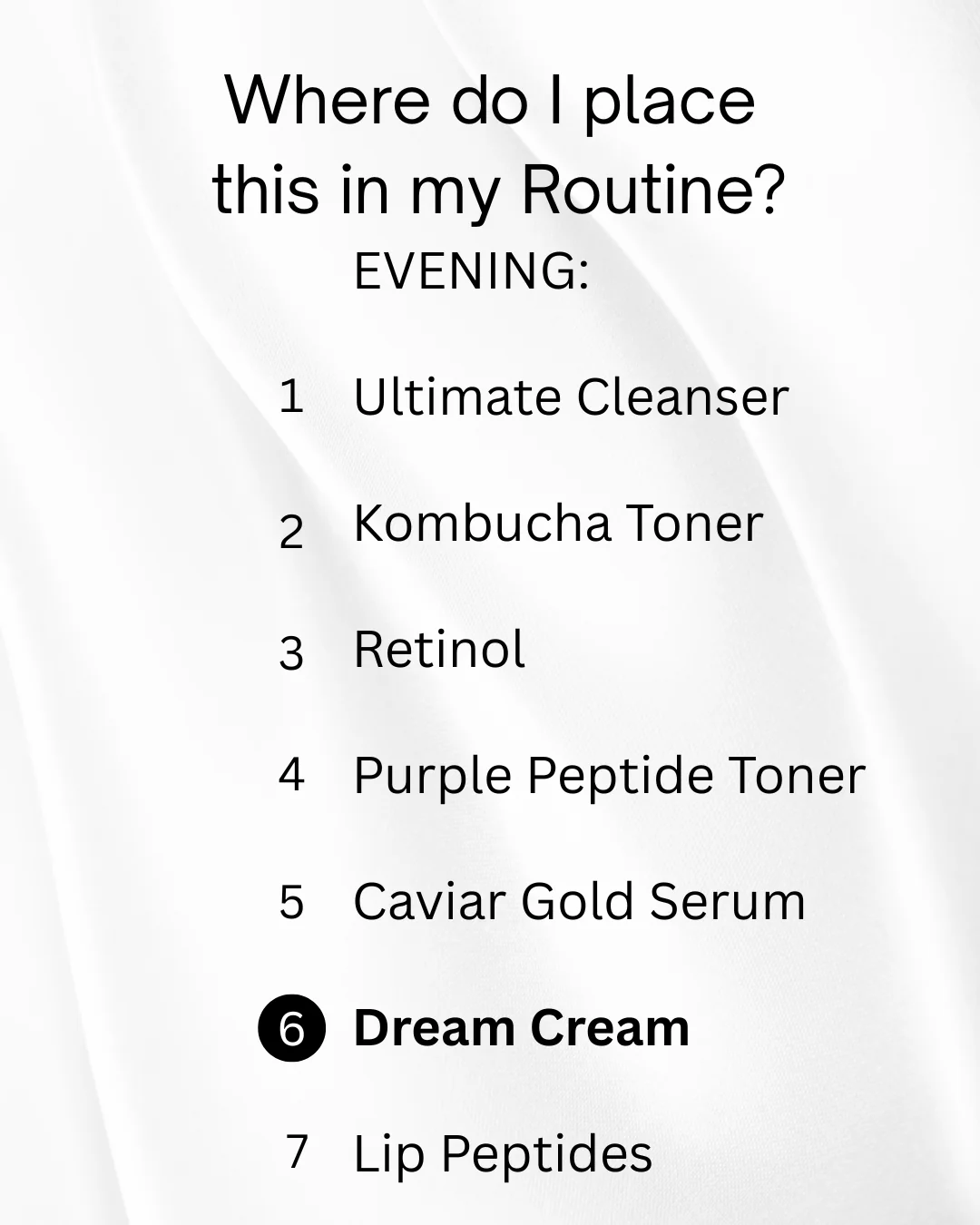 Where do I place
this in my Routine?

EVENING:

1 Ultimate Cleanser

2 Kombucha Toner

3 Retinol

4 Purple Peptide Toner

5 Caviar Gold Serum

6 Dream Cream

7 Lip Peptides